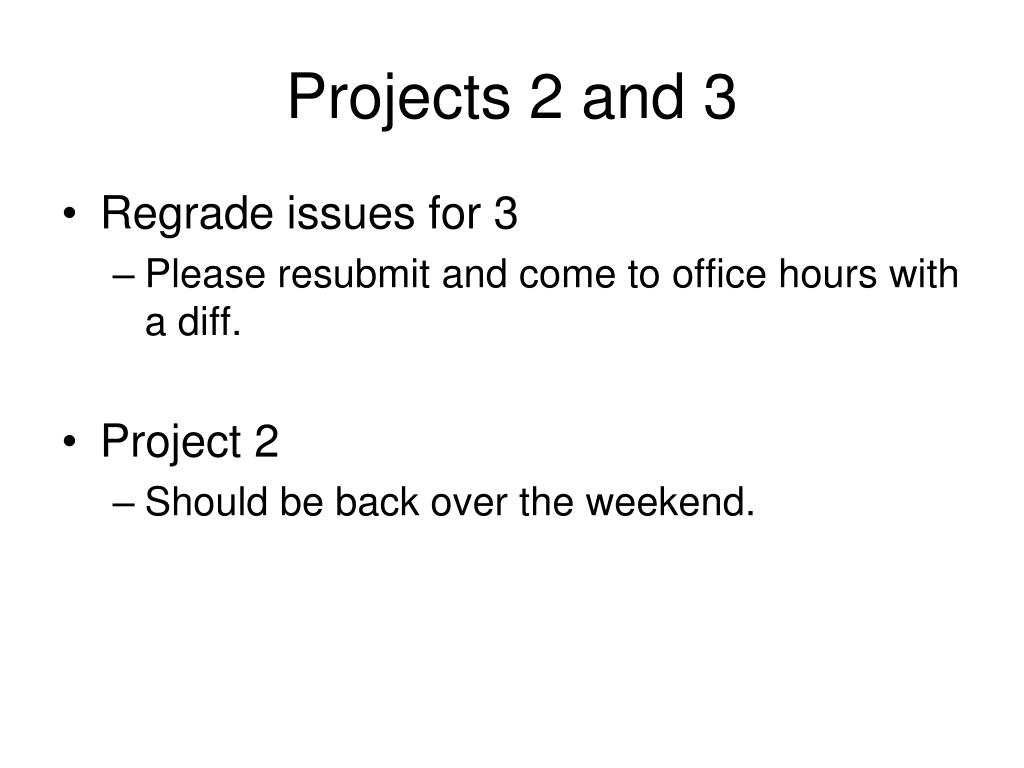 Projects 2 and 3

• Regrade issues for 3
– Please resubmit and come to office hours with a diff.

• Project 2
– Should be back over the weekend.